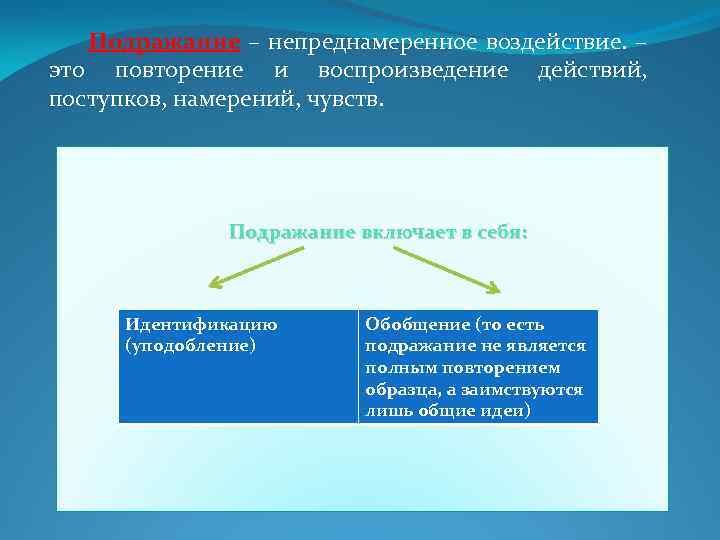 Подражание – непреднамеренное воздействие. – это повторение и воспроизведение действий, поступков, намерений, чувств.

Подражание включает в себя:

| Идентификацию (уподобление) | Обобщение (то есть подражание не является полным повторением образца, а заимствуются лишь общие идеи) |
|---|---|